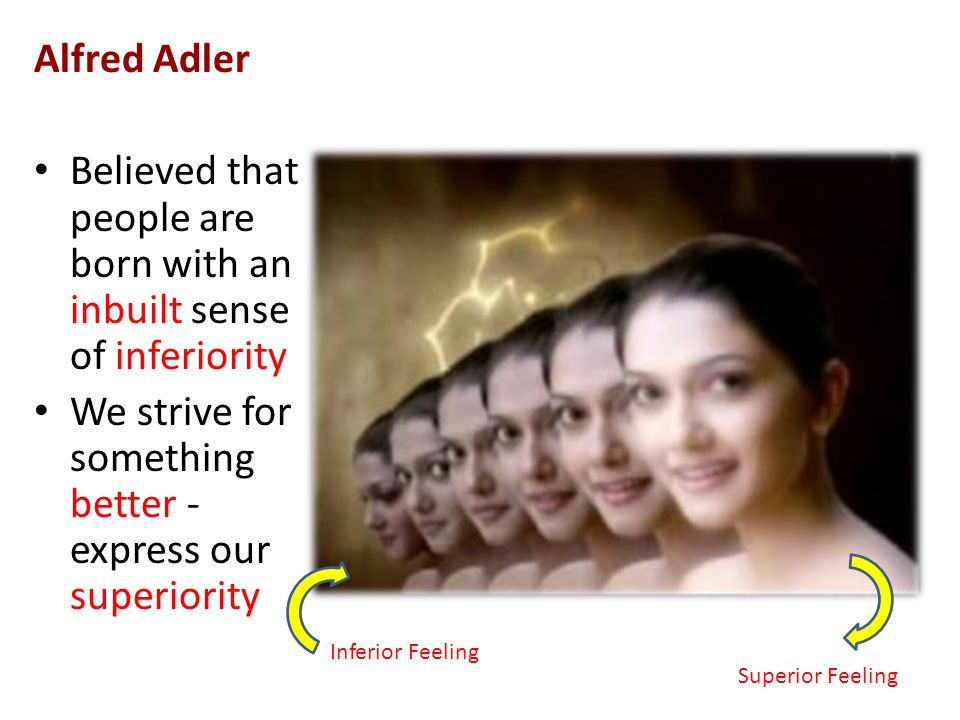 Alfred Adler

• Believed that people are born with an inbuilt sense of inferiority
• We strive for something better - express our superiority

Inferior Feeling

Superior Feeling